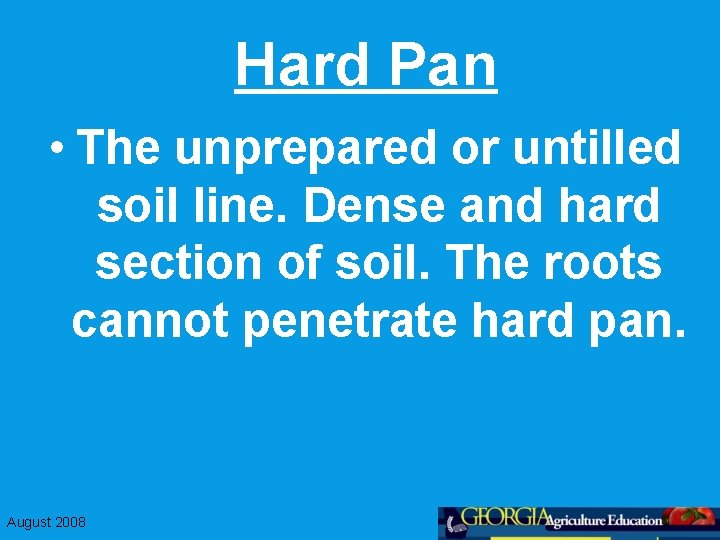 Hard Pan

• The unprepared or untilled soil line. Dense and hard section of soil. The roots cannot penetrate hard pan.

August 2008

GEORGIA Agriculture Education